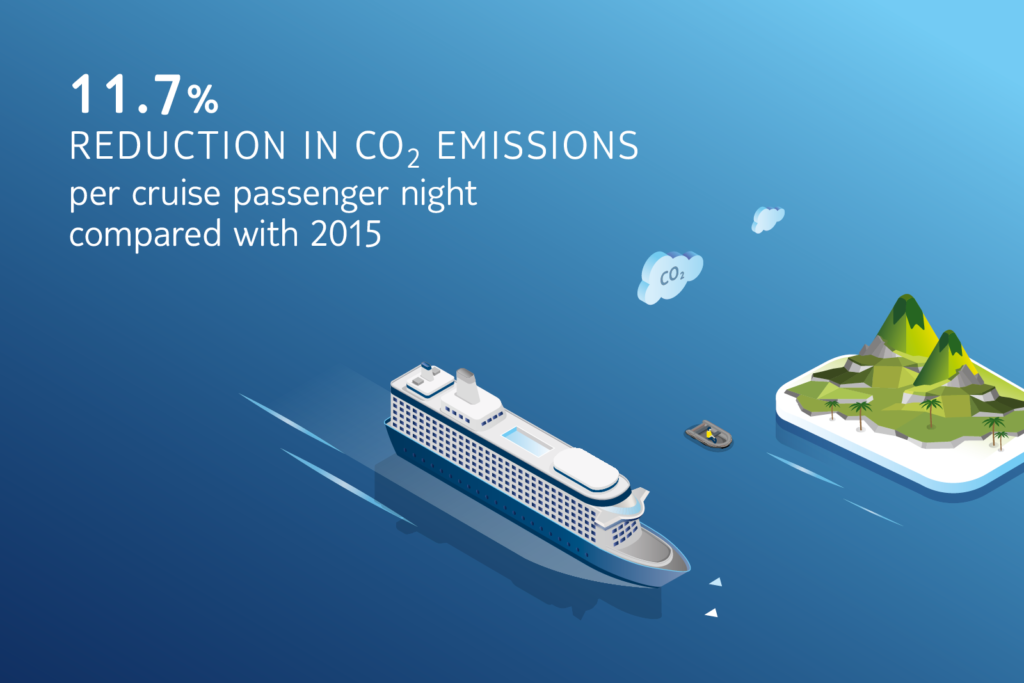 11.7%
REDUCTION IN $CO_2$ EMISSIONS
per cruise passenger night compared with 2015

$CO_2$